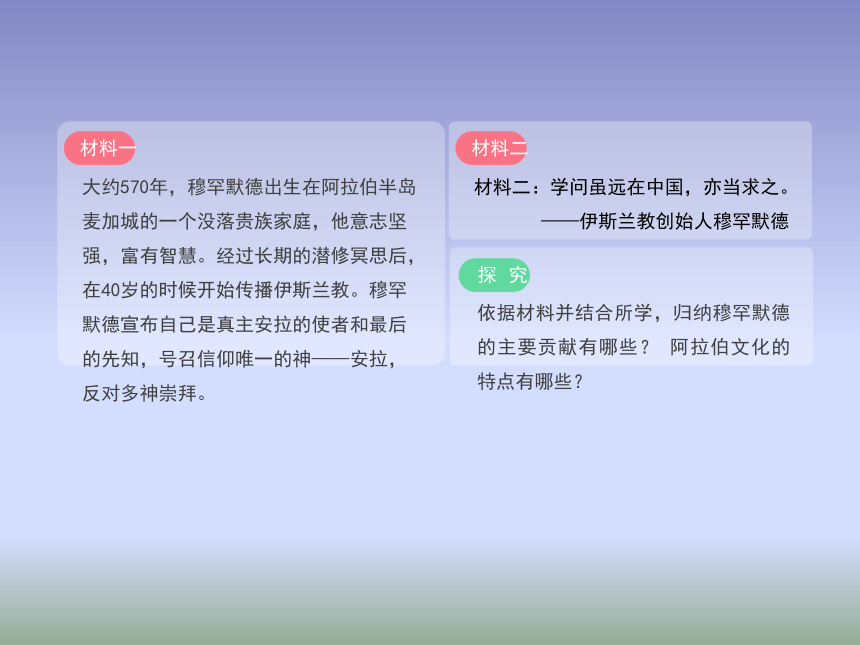 材料一

大约570年，穆罕默德出生在阿拉伯半岛麦加城的一个没落贵族家庭，他意志坚强，富有智慧。经过长期的潜修冥思后，在40岁的时候开始传播伊斯兰教。穆罕默德宣布自己是真主安拉的使者和最后的先知，号召信仰唯一的神——安拉，反对多神崇拜。

材料二

材料二：学问虽远在中国，亦当求之。
——伊斯兰教创始人穆罕默德

探 究

依据材料并结合所学，归纳穆罕默德的主要贡献有哪些？ 阿拉伯文化的特点有哪些？